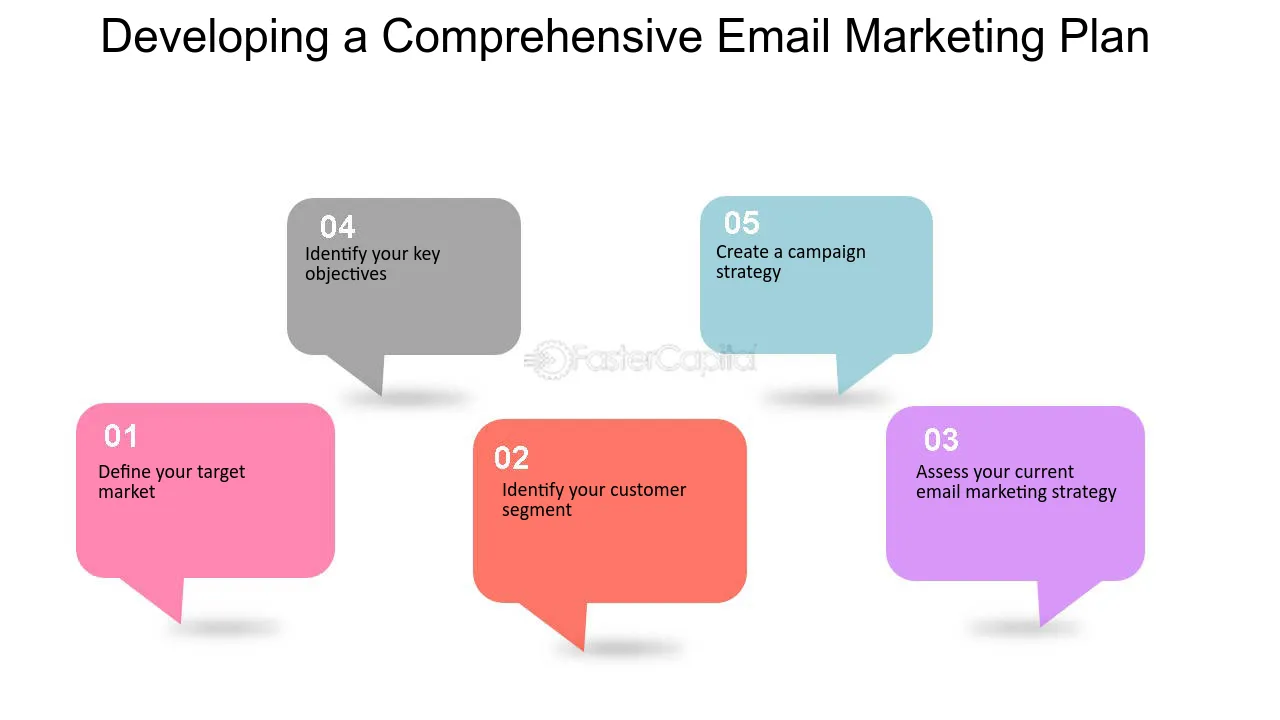 Developing a Comprehensive Email Marketing Plan

04
Identify your key objectives

05
Create a campaign strategy

FasterCapital

01
Define your target market

02
Identify your customer segment

03
Assess your current email marketing strategy